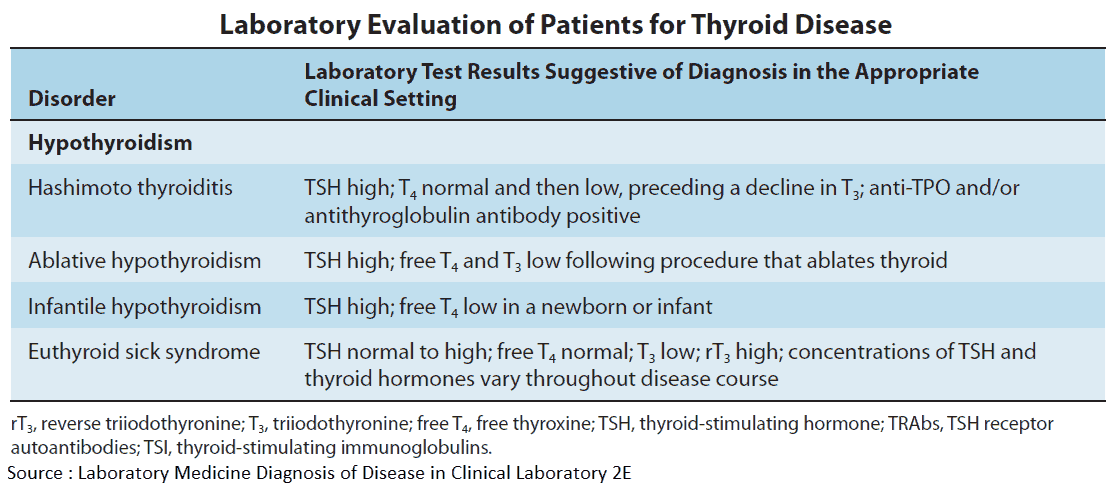 Laboratory Evaluation of Patients for Thyroid Disease

| Disorder | Laboratory Test Results Suggestive of Diagnosis in the Appropriate Clinical Setting |
|---|---|
| **Hypothyroidism** | |
| Hashimoto thyroiditis | TSH high; $T_4$ normal and then low, preceding a decline in $T_3$; anti-TPO and/or antithyroglobulin antibody positive |
| Ablative hypothyroidism | TSH high; free $T_4$ and $T_3$ low following procedure that ablates thyroid |
| Infantile hypothyroidism | TSH high; free $T_4$ low in a newborn or infant |
| Euthyroid sick syndrome | TSH normal to high; free $T_4$ normal; $T_3$ low; $rT_3$ high; concentrations of TSH and thyroid hormones vary throughout disease course |

$rT_3$, reverse triiodothyronine; $T_3$, triiodothyronine; free $T_4$, free thyroxine; TSH, thyroid-stimulating hormone; TRAbs, TSH receptor autoantibodies; TSI, thyroid-stimulating immunoglobulins.
Source : Laboratory Medicine Diagnosis of Disease in Clinical Laboratory 2E